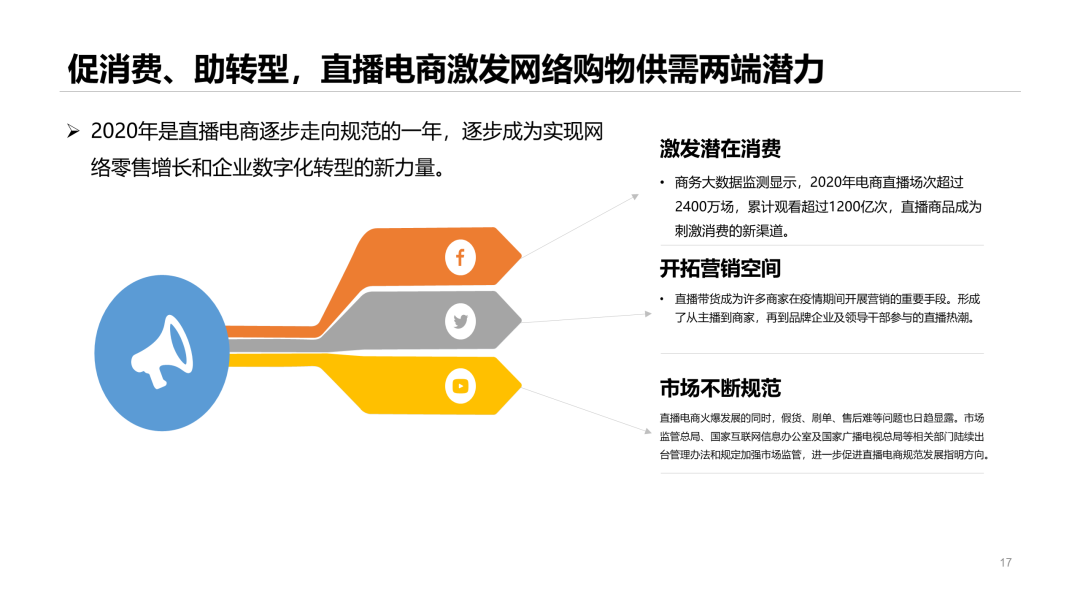 促消费、助转型，直播电商激发网络购物供需两端潜力

➢ 2020年是直播电商逐步走向规范的一年，逐步成为实现网络零售增长和企业数字化转型的新力量。

激发潜在消费

• 商务大数据监测显示，2020年电商直播场次超过2400万场，累计观看超过1200亿次，直播商品成为刺激消费的新渠道。

开拓营销空间

• 直播带货成为许多商家在疫情期间开展营销的重要手段。形成了从主播到商家，再到品牌企业及领导干部参与的直播热潮。

市场不断规范

直播电商火爆发展的同时，假货、刷单、售后难等问题也日趋显露。市场监管总局、国家互联网信息办公室及国家广播电视总局等相关部门陆续出台管理办法和规定加强市场监管，进一步促进直播电商规范发展指明方向。

17